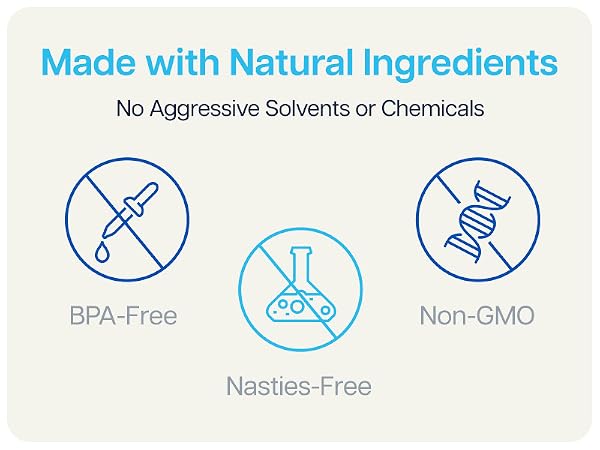 Made with Natural Ingredients

No Aggressive Solvents or Chemicals

BPA-Free

Nasties-Free

Non-GMO